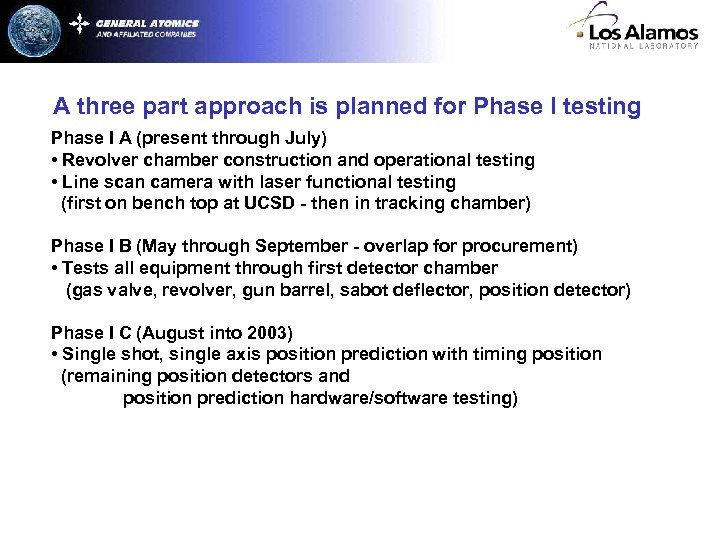 GENERAL ATOMICS
AND AFFILIATED COMPANIES

Los Alamos
NATIONAL LABORATORY

A three part approach is planned for Phase I testing

Phase I A (present through July)
• Revolver chamber construction and operational testing
• Line scan camera with laser functional testing (first on bench top at UCSD - then in tracking chamber)

Phase I B (May through September - overlap for procurement)
• Tests all equipment through first detector chamber (gas valve, revolver, gun barrel, sabot deflector, position detector)

Phase I C (August into 2003)
• Single shot, single axis position prediction with timing position (remaining position detectors and position prediction hardware/software testing)